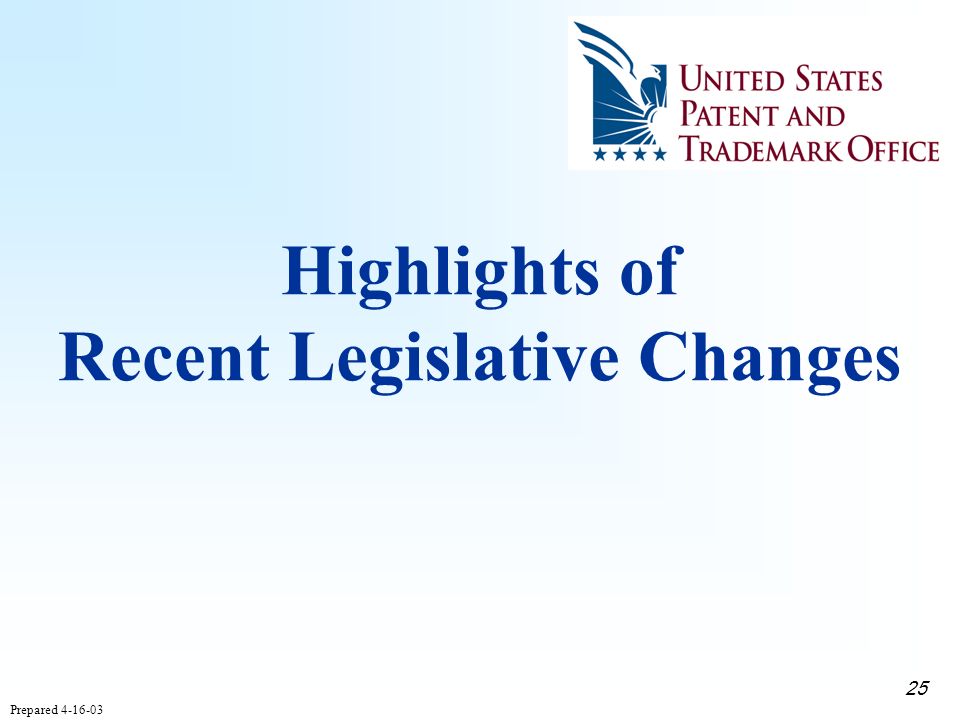 UNITED STATES
PATENT AND
TRADEMARK OFFICE

Highlights of
Recent Legislative Changes

25

Prepared 4-16-03